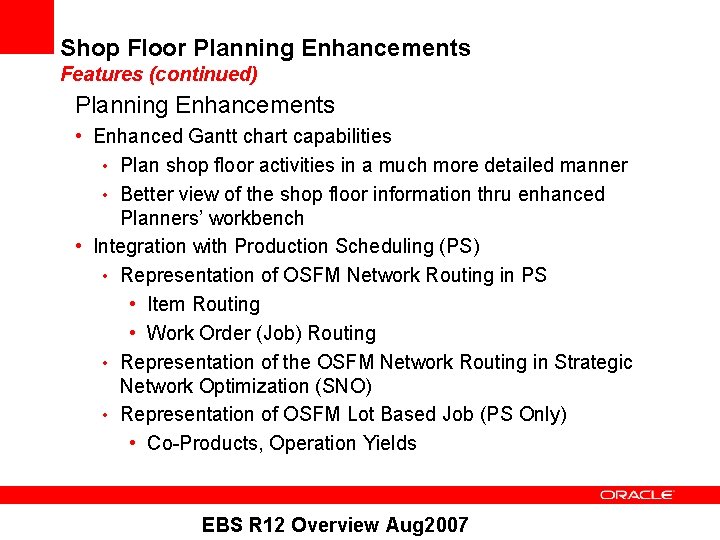 Shop Floor Planning Enhancements
Features (continued)

Planning Enhancements

• Enhanced Gantt chart capabilities
  • Plan shop floor activities in a much more detailed manner
  • Better view of the shop floor information thru enhanced Planners' workbench
• Integration with Production Scheduling (PS)
  • Representation of OSFM Network Routing in PS
    • Item Routing
    • Work Order (Job) Routing
  • Representation of the OSFM Network Routing in Strategic Network Optimization (SNO)
  • Representation of OSFM Lot Based Job (PS Only)
    • Co-Products, Operation Yields

ORACLE

EBS R12 Overview Aug2007